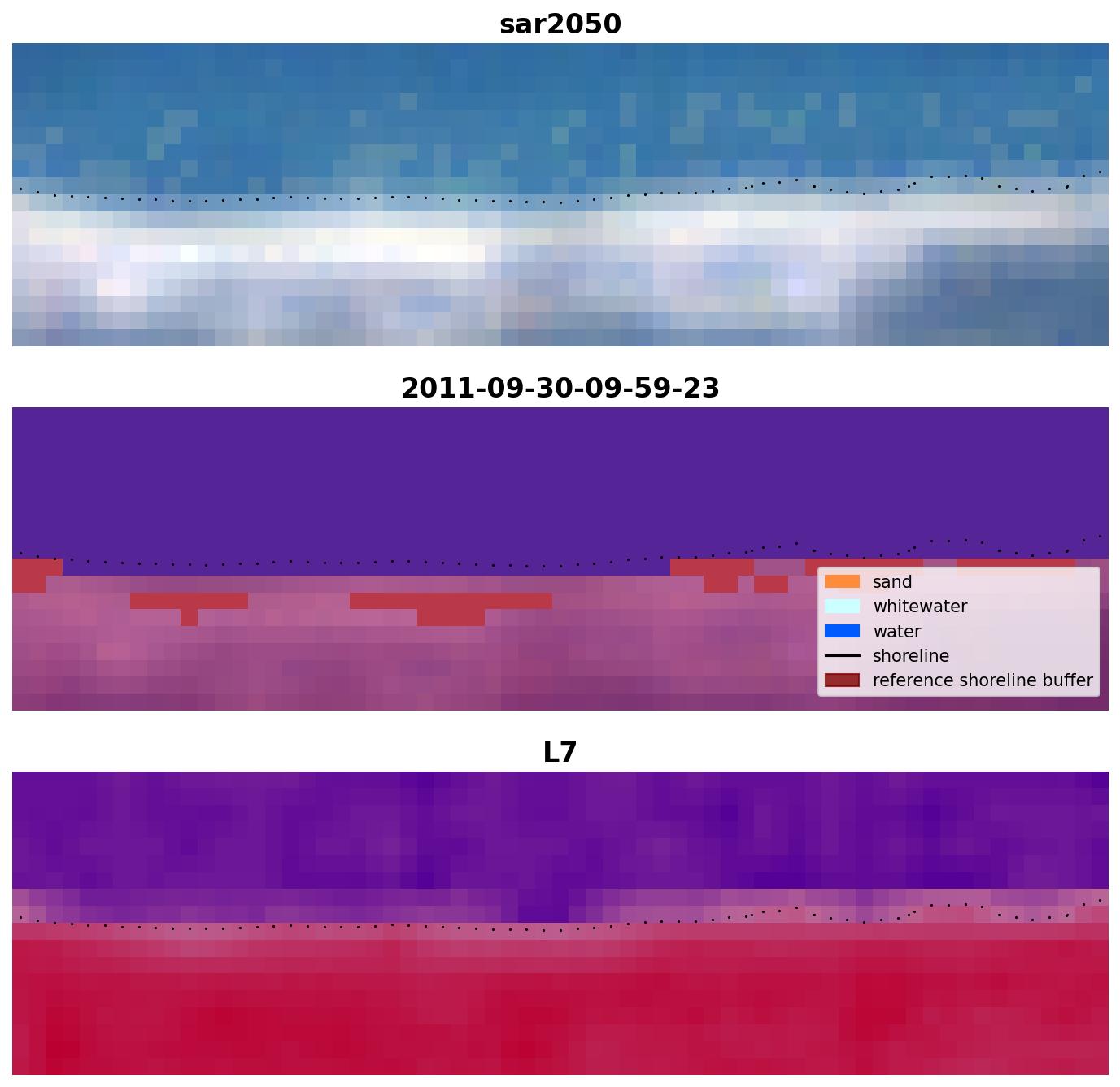 sar2050

2011-09-30-09-59-23

sand
whitewater
water
shoreline
reference shoreline buffer

L7